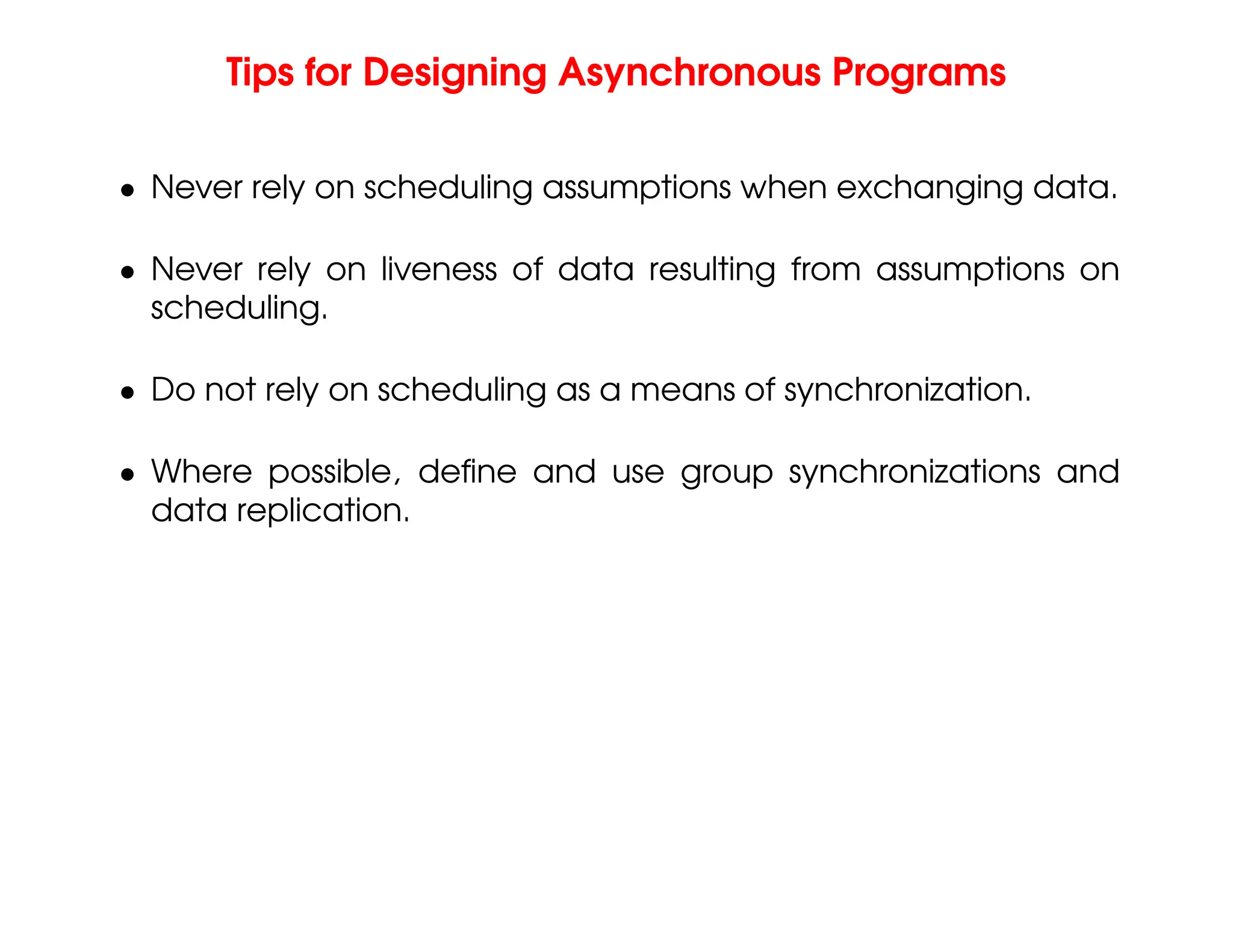 Tips for Designing Asynchronous Programs

• Never rely on scheduling assumptions when exchanging data.

• Never rely on liveness of data resulting from assumptions on scheduling.

• Do not rely on scheduling as a means of synchronization.

• Where possible, define and use group synchronizations and data replication.